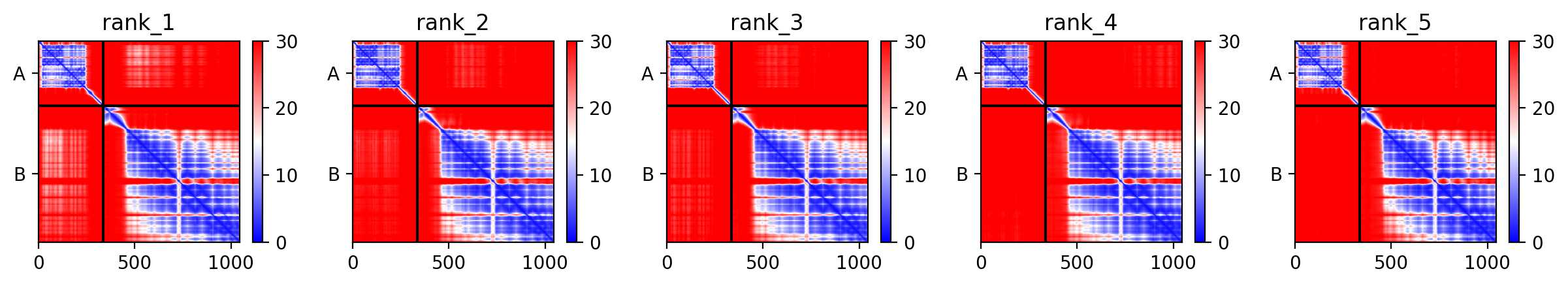 rank_1

A

B

0 500 1000

30 20 10 0

rank_2

A

B

0 500 1000

30 20 10 0

rank_3

A

B

0 500 1000

30 20 10 0

rank_4

A

B

0 500 1000

30 20 10 0

rank_5

A

B

0 500 1000

30 20 10 0